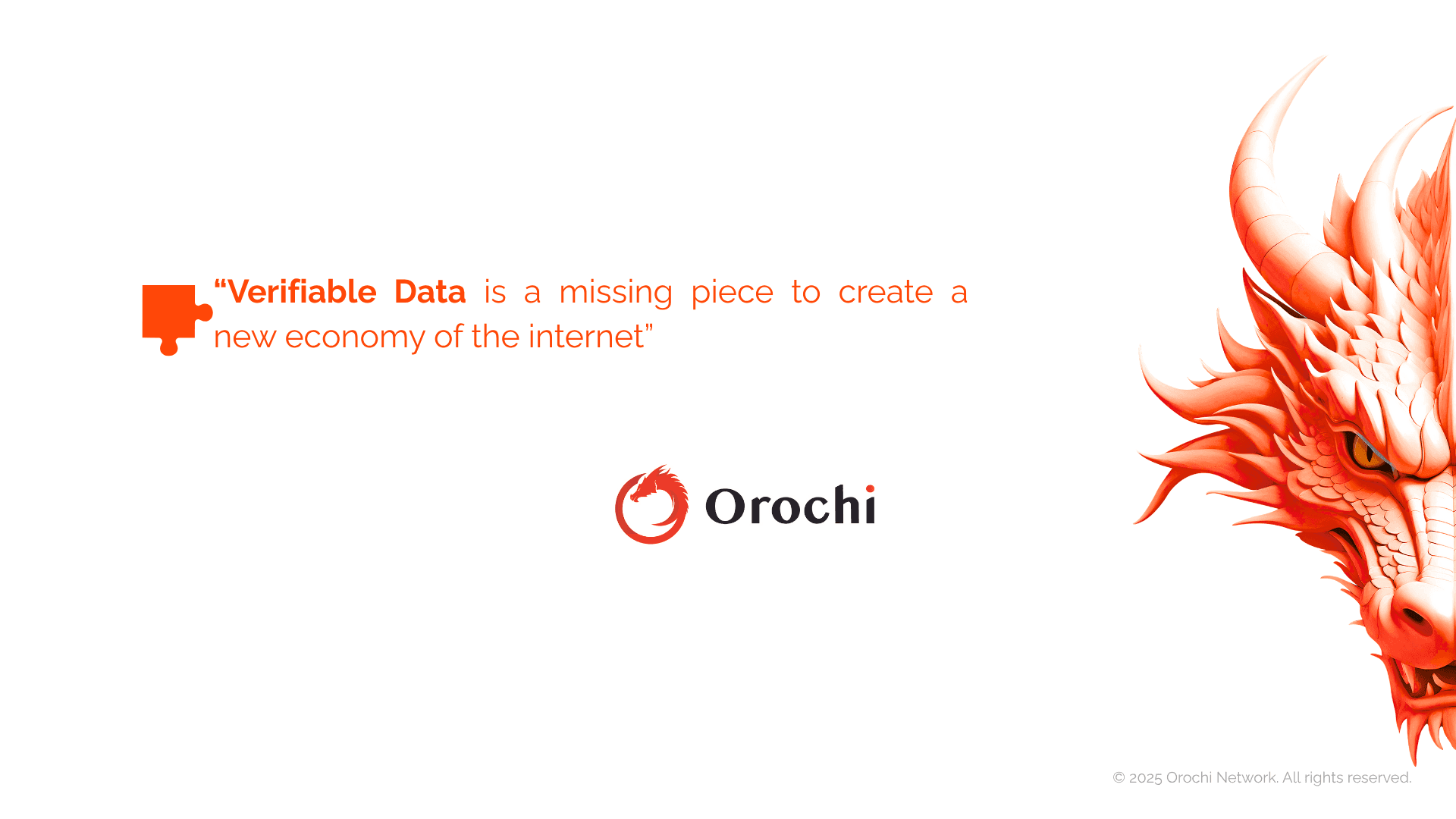 “Verifiable Data is a missing piece to create a new economy of the internet”

Orochi

© 2025 Orochi Network. All rights reserved.